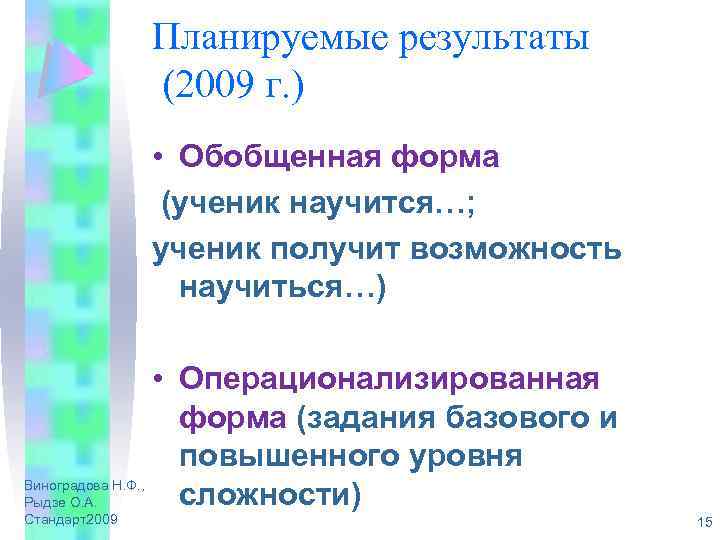 Планируемые результаты (2009 г.)

• Обобщенная форма (ученик научится…; ученик получит возможность научиться…)

• Операционализированная форма (задания базового и повышенного уровня сложности)

Виноградова Н.Ф., Рыдзе О.А. Стандарт2009

15